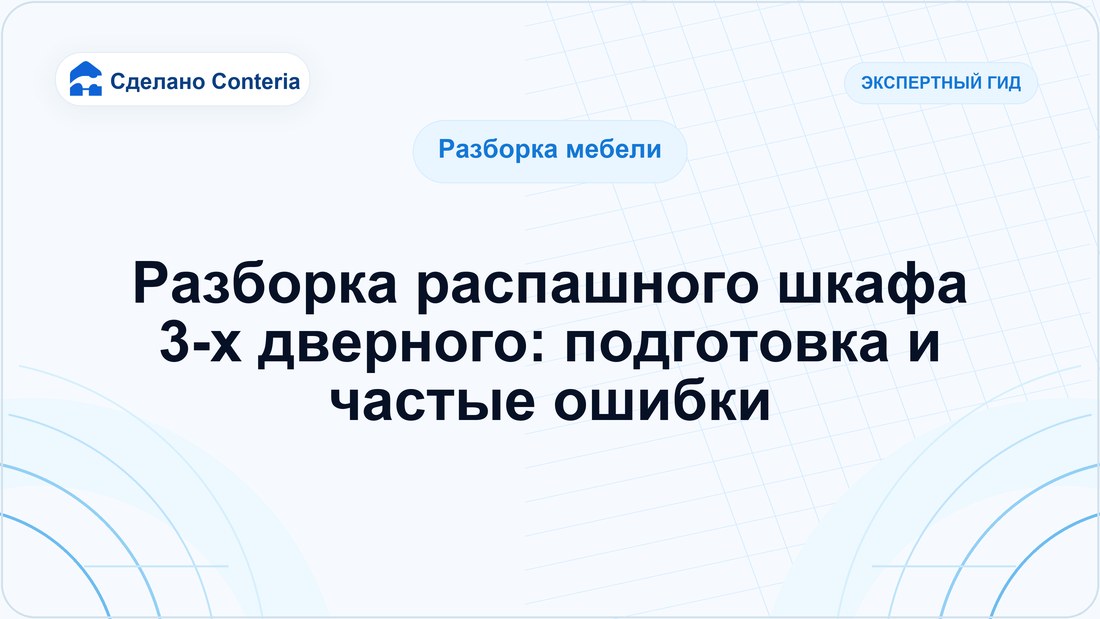 Сделано Conteria

ЭКСПЕРТНЫЙ ГИД

Разборка мебели

Разборка распашного шкафа 3-х дверного: подготовка и частые ошибки